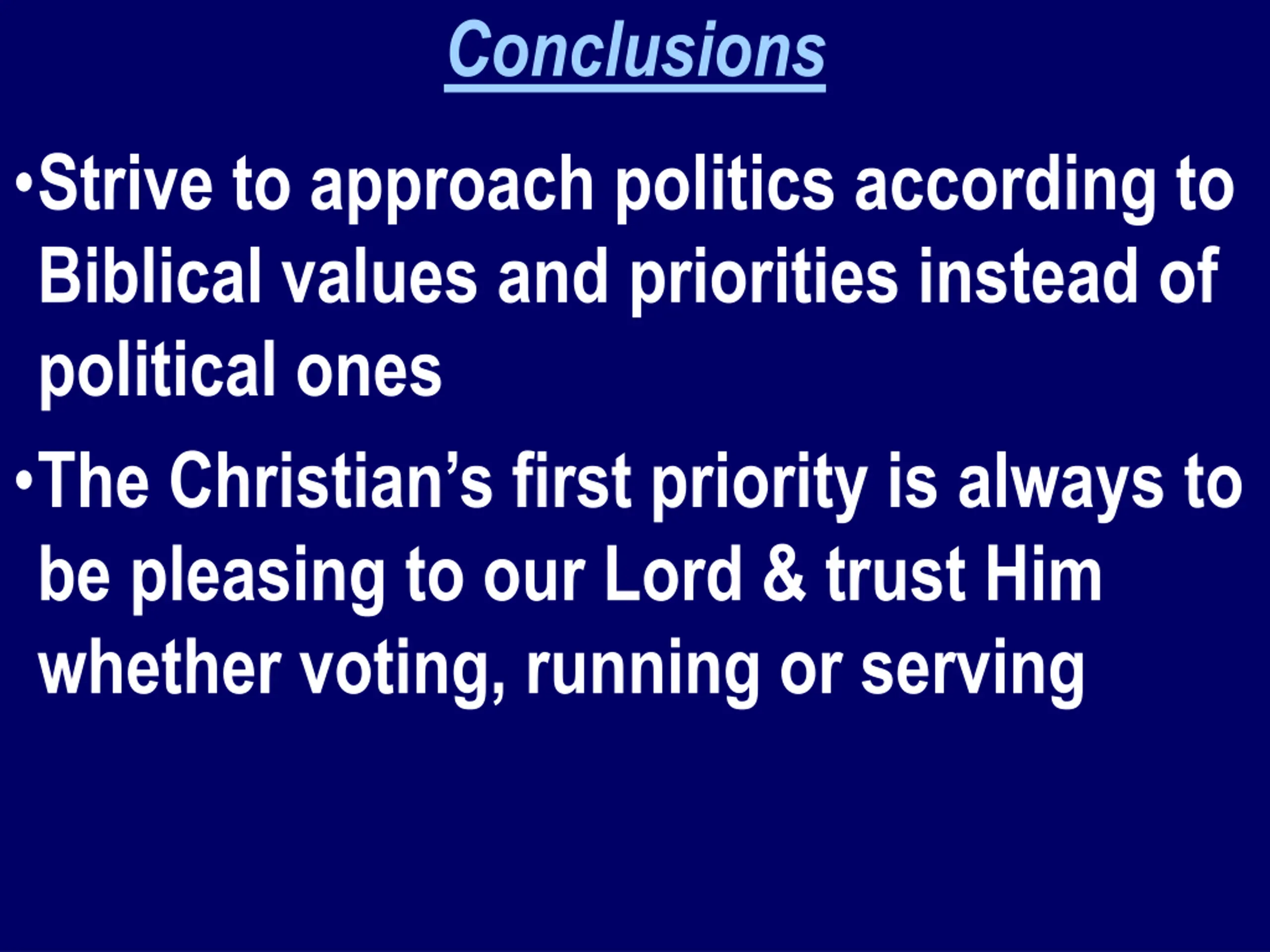 Conclusions

•Strive to approach politics according to Biblical values and priorities instead of political ones

•The Christian’s first priority is always to be pleasing to our Lord & trust Him whether voting, running or serving